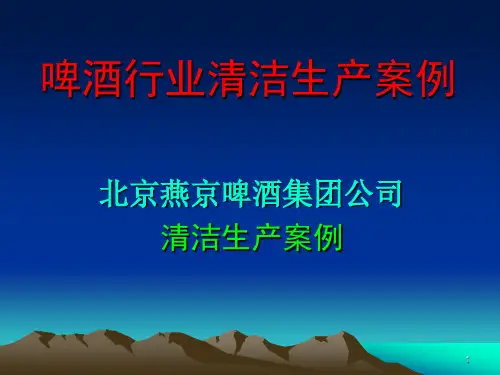 啤酒行业清洁生产案例

北京燕京啤酒集团公司
清洁生产案例

1